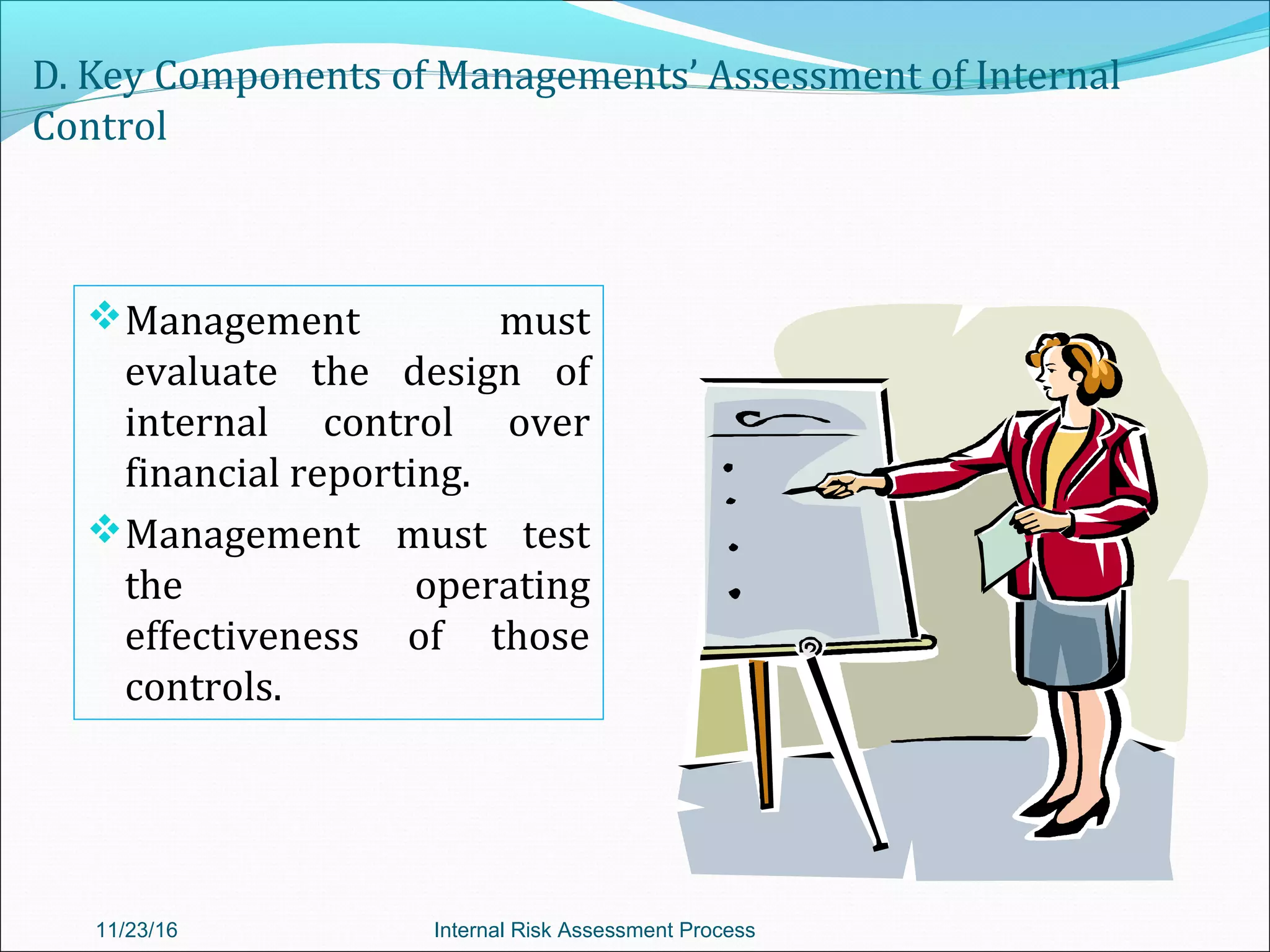 D. Key Components of Managements' Assessment of Internal Control

❖ Management must evaluate the design of internal control over financial reporting.

❖ Management must test the operating effectiveness of those controls.

11/23/16

Internal Risk Assessment Process